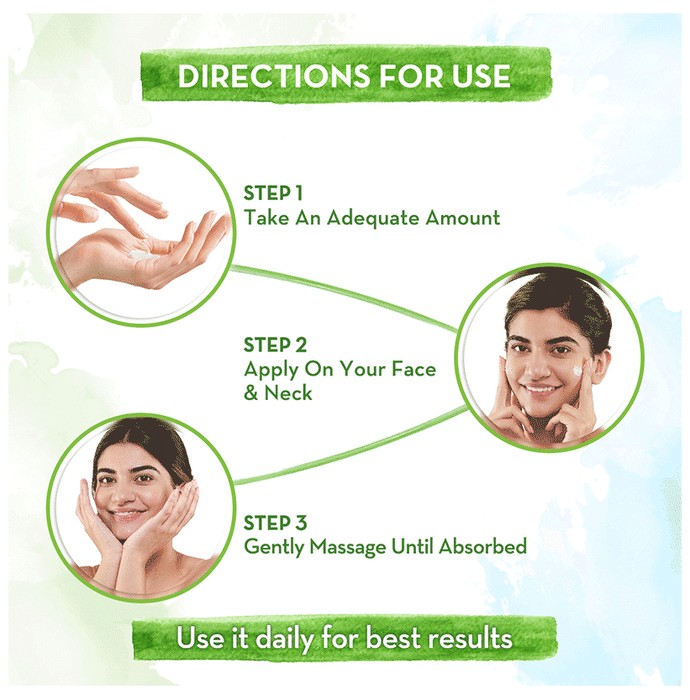 DIRECTIONS FOR USE

STEP 1
Take An Adequate Amount

STEP 2
Apply On Your Face & Neck

STEP 3
Gently Massage Until Absorbed

Use it daily for best results